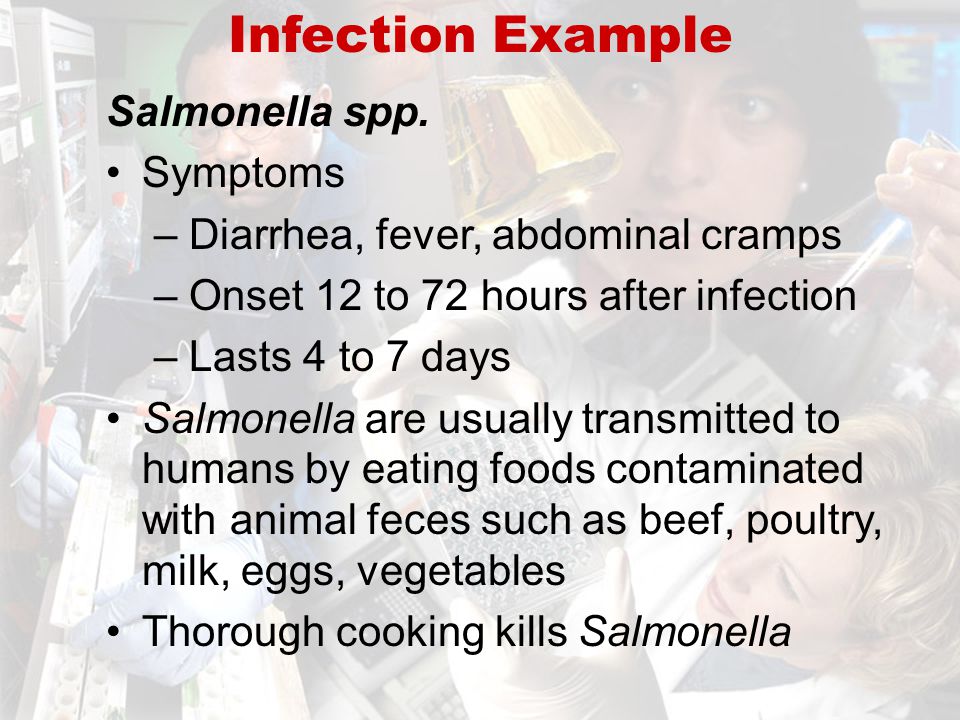 Infection Example

Salmonella spp.

• Symptoms
– Diarrhea, fever, abdominal cramps
– Onset 12 to 72 hours after infection
– Lasts 4 to 7 days
• Salmonella are usually transmitted to humans by eating foods contaminated with animal feces such as beef, poultry, milk, eggs, vegetables
• Thorough cooking kills Salmonella